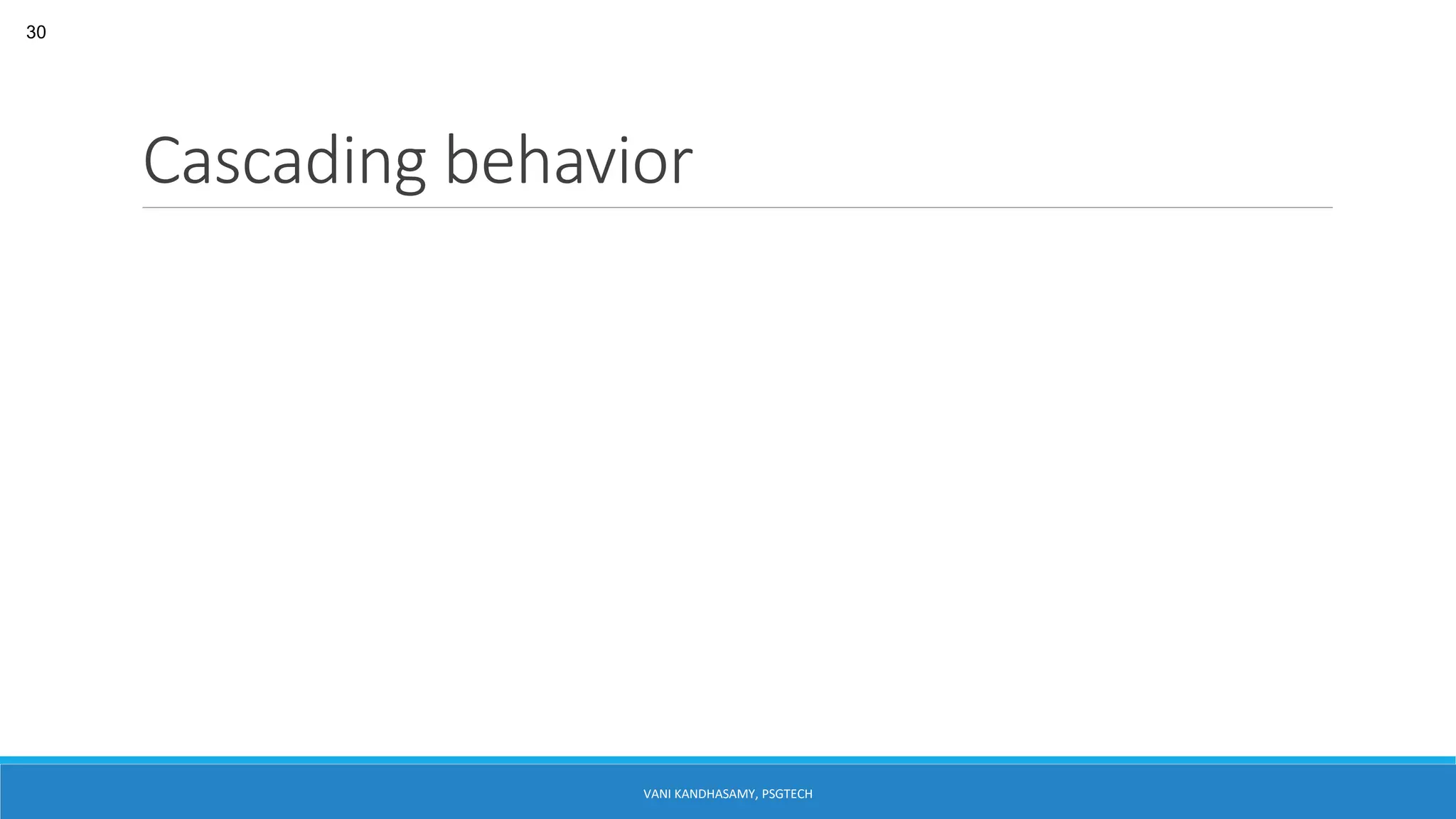 30

Cascading behavior

VANI KANDHASAMY, PSGTECH